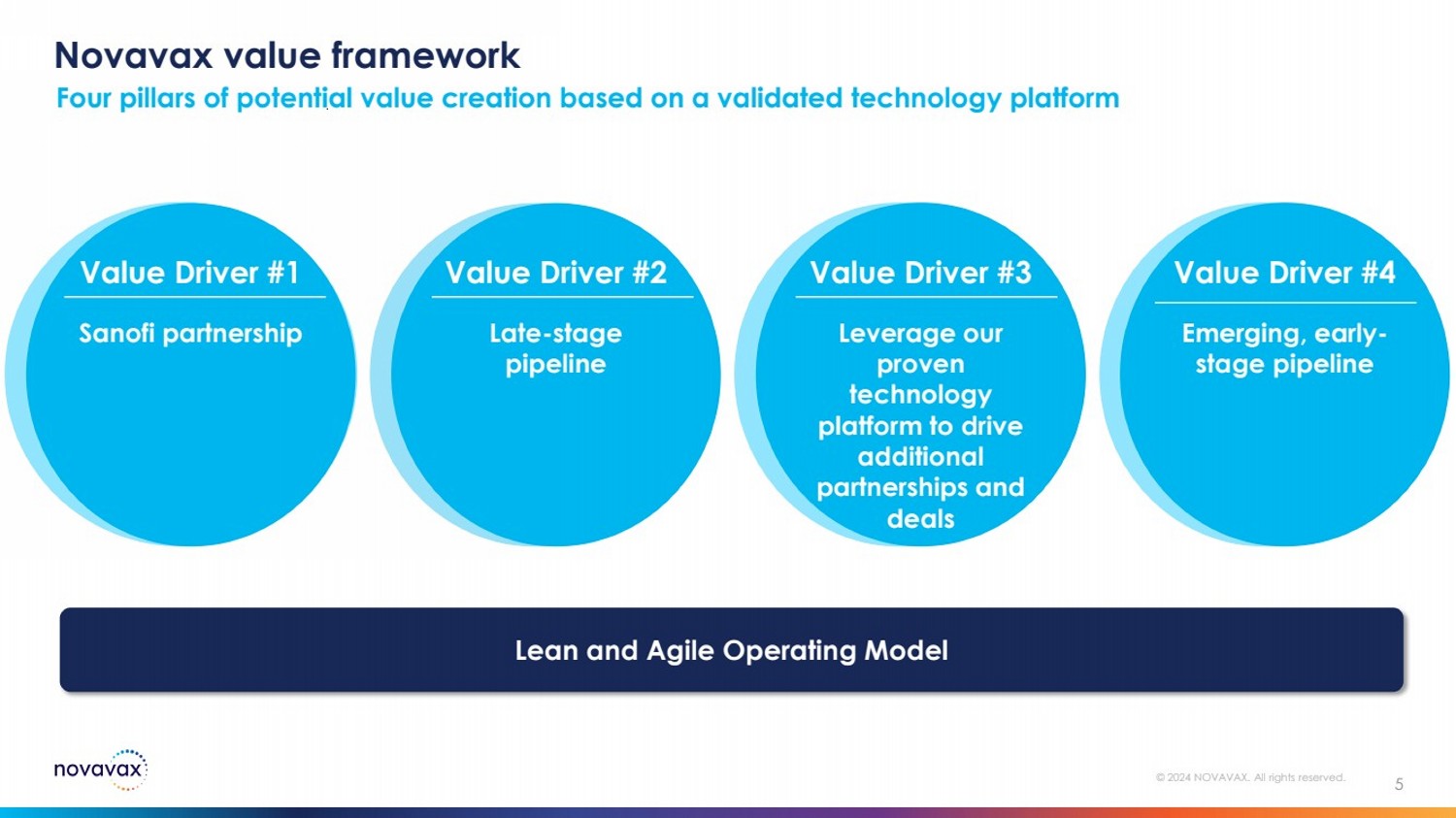 Novavax value framework

Four pillars of potential value creation based on a validated technology platform

Value Driver #1

Sanofi partnership

Value Driver #2

Late-stage pipeline

Value Driver #3

Leverage our proven technology platform to drive additional partnerships and deals

Value Driver #4

Emerging, early-stage pipeline

Lean and Agile Operating Model

novavax

© 2024 NOVAVAX. All rights reserved.

5